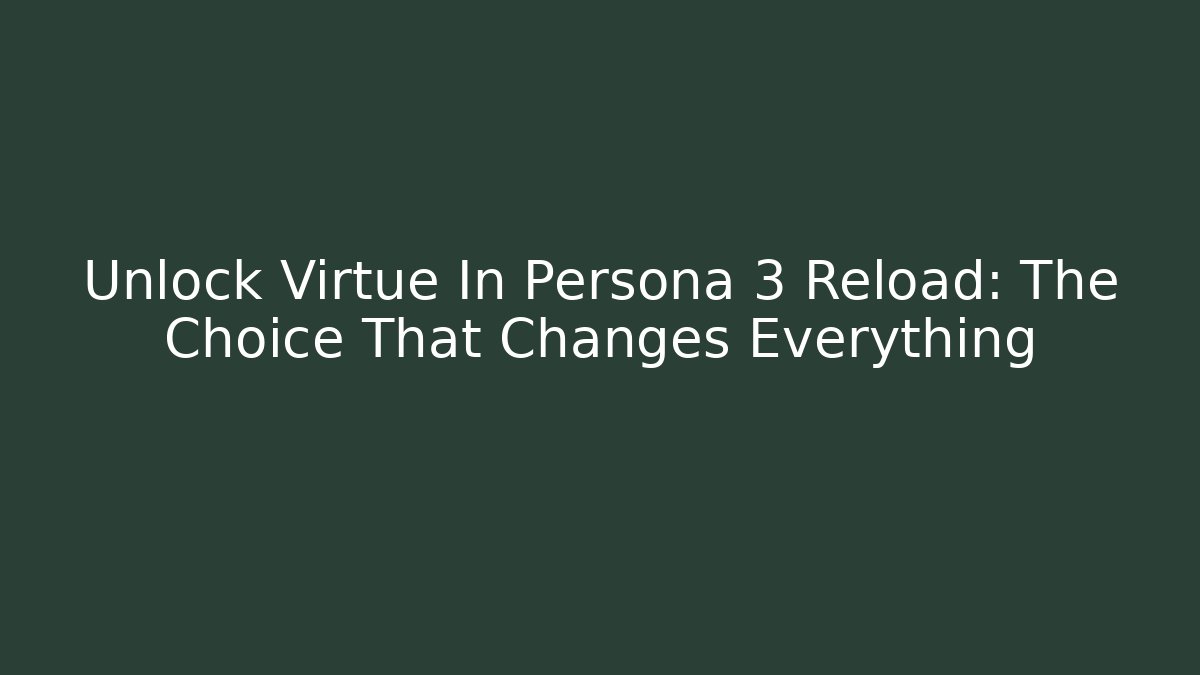 Unlock Virtue In Persona 3 Reload: The Choice That Changes Everything